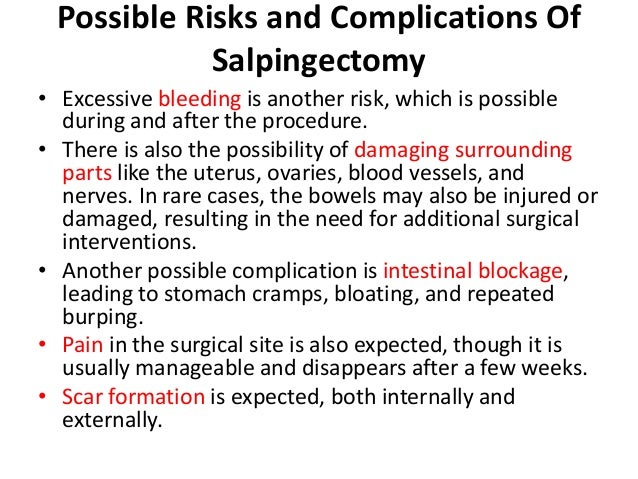 Possible Risks and Complications Of Salpingectomy

• Excessive bleeding is another risk, which is possible during and after the procedure.

• There is also the possibility of damaging surrounding parts like the uterus, ovaries, blood vessels, and nerves. In rare cases, the bowels may also be injured or damaged, resulting in the need for additional surgical interventions.

• Another possible complication is intestinal blockage, leading to stomach cramps, bloating, and repeated burping.

• Pain in the surgical site is also expected, though it is usually manageable and disappears after a few weeks.

• Scar formation is expected, both internally and externally.